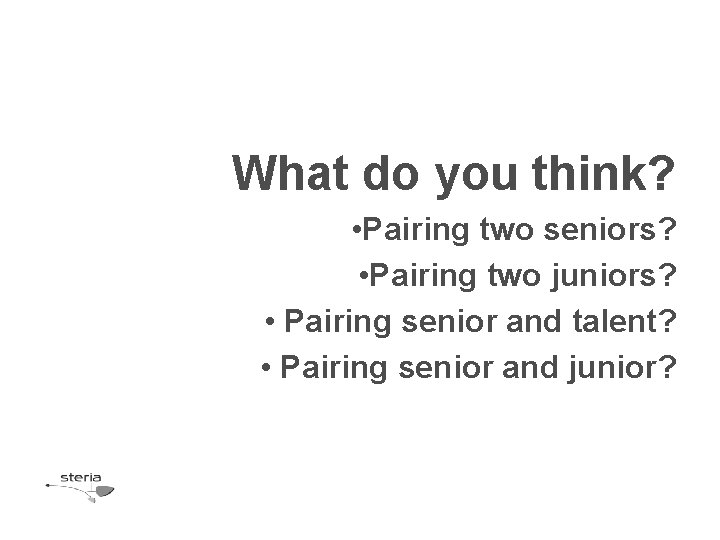 What do you think?

•Pairing two seniors?

•Pairing two juniors?

• Pairing senior and talent?

• Pairing senior and junior?

steria